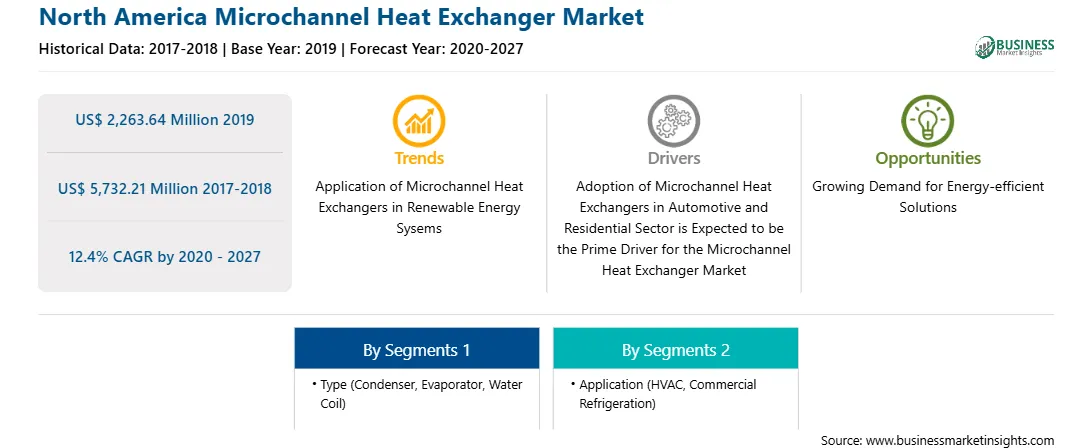 North America Microchannel Heat Exchanger Market

Historical Data: 2017-2018 | Base Year: 2019 | Forecast Year: 2020-2027

BUSINESS Market Insights

US$ 2,263.64 Million 2019

US$ 5,732.21 Million 2017-2018

12.4% CAGR by 2020 - 2027

Trends

Application of Microchannel Heat Exchangers in Renewable Energy Sysems

Drivers

Adoption of Microchannel Heat Exchangers in Automotive and Residential Sector is Expected to be the Prime Driver for the Microchannel Heat Exchanger Market

Opportunities

Growing Demand for Energy-efficient Solutions

By Segments 1

• Type (Condenser, Evaporator, Water Coil)

By Segments 2

• Application (HVAC, Commercial Refrigeration)

Source: www.businessmarketinsights.com